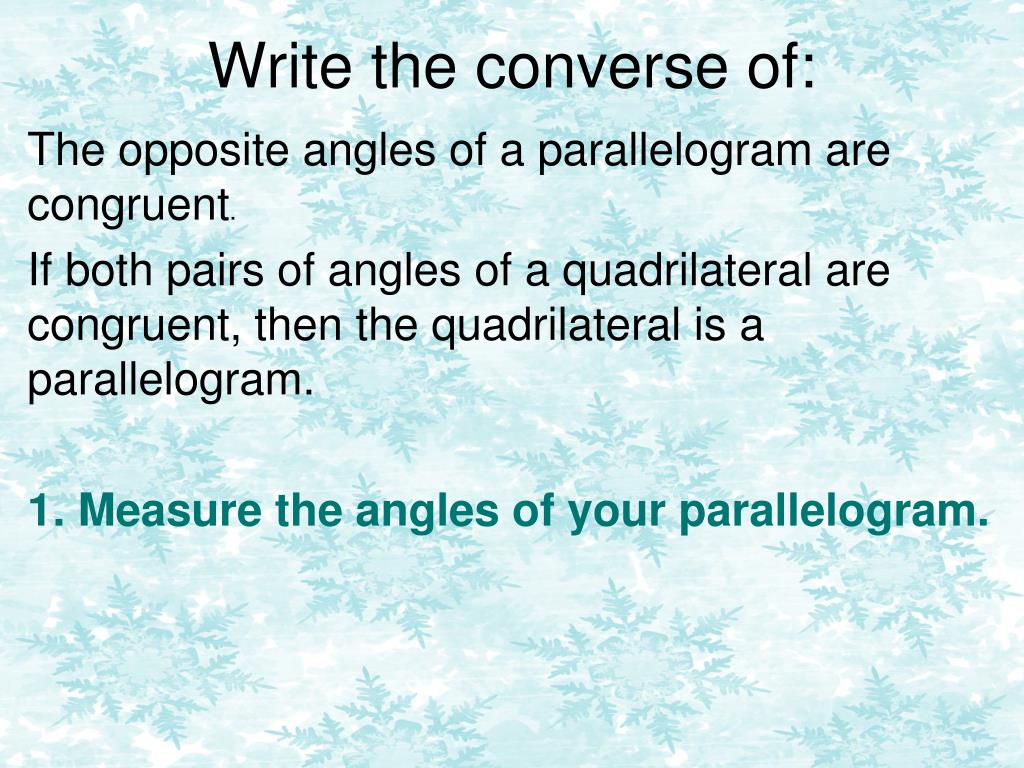 Write the converse of:

The opposite angles of a parallelogram are congruent.

If both pairs of angles of a quadrilateral are congruent, then the quadrilateral is a parallelogram.

1. Measure the angles of your parallelogram.